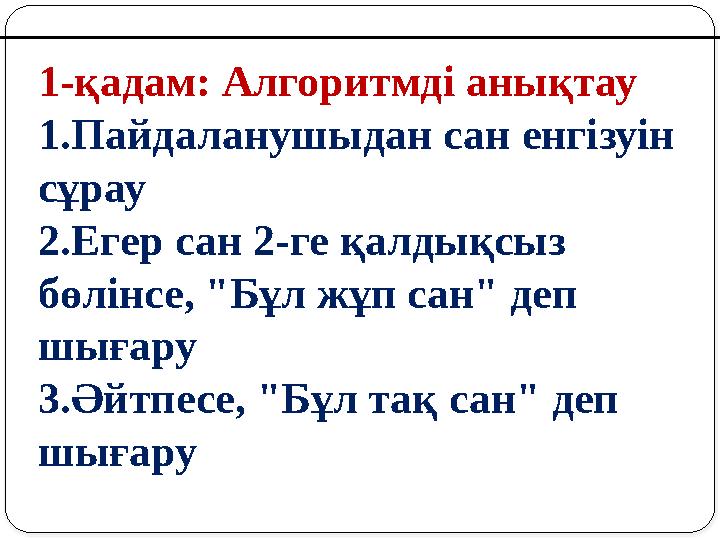 1-қадам: Алгоритмді анықтау

1.Пайдаланушыдан сан енгізуін сұрау

2.Егер сан 2-ге қалдықсыз бөлінсе, "Бұл жұп сан" деп шығару

3.Әйтпесе, "Бұл тақ сан" деп шығару